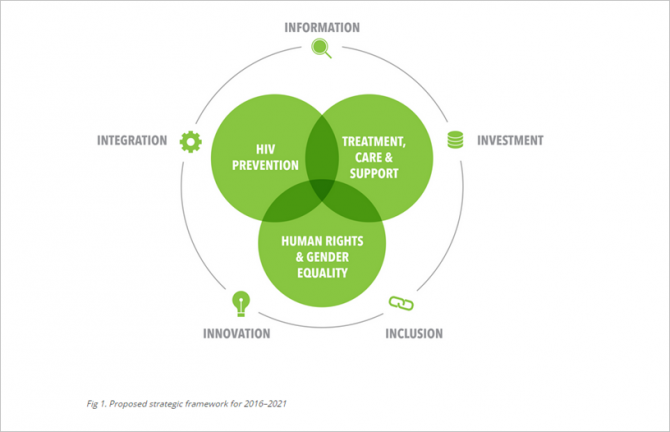 INFORMATION

INTEGRATION

INVESTMENT

HIV PREVENTION

TREATMENT, CARE & SUPPORT

HUMAN RIGHTS & GENDER EQUALITY

INNOVATION

INCLUSION

Fig 1. Proposed strategic framework for 2016–2021